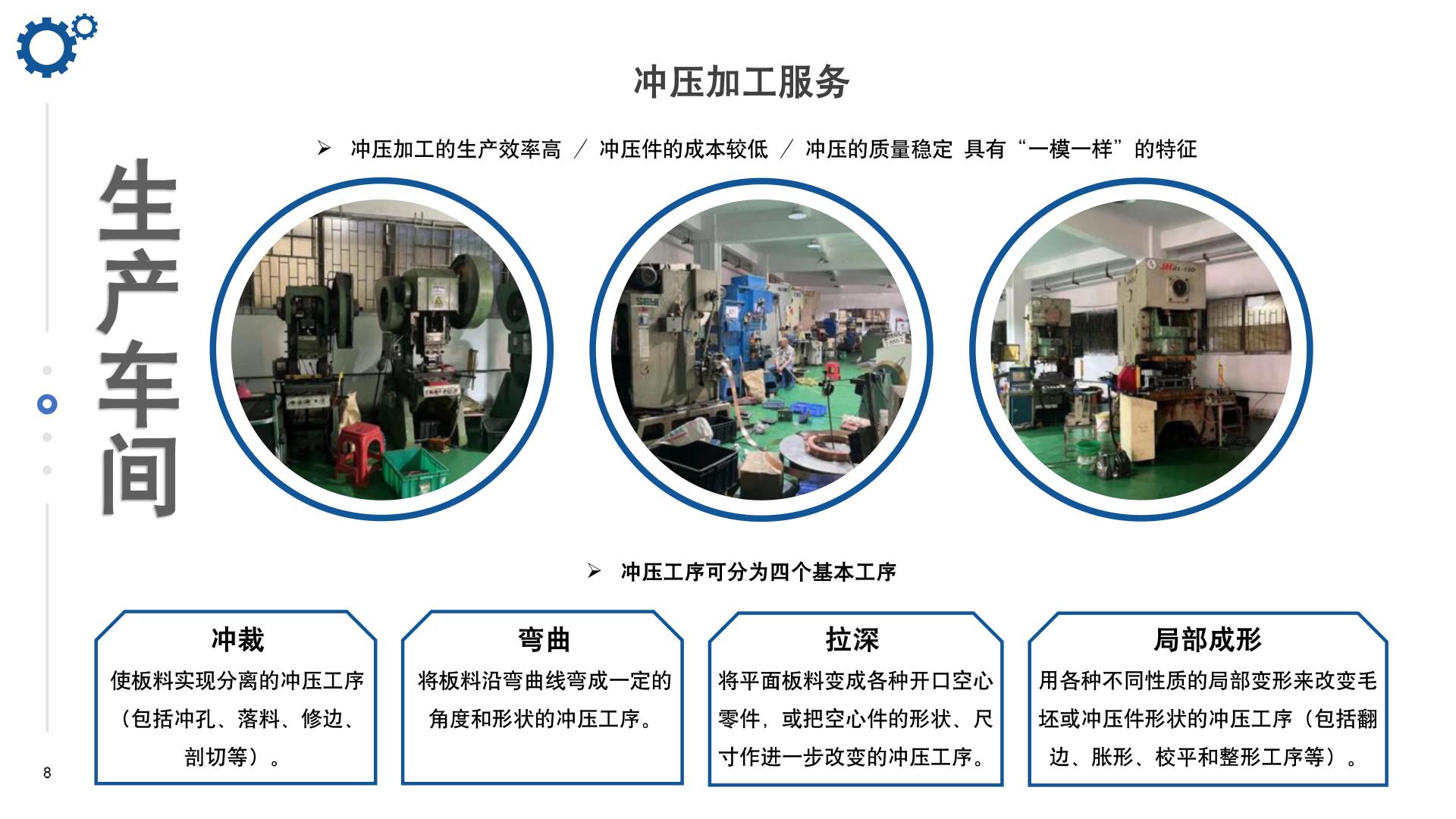 冲压加工服务

➢ 冲压加工的生产效率高 ／ 冲压件的成本较低 ／ 冲压的质量稳定 具有“一模一样”的特征

生产车间

SEYI

➢ 冲压工序可分为四个基本工序

冲裁
使板料实现分离的冲压工序（包括冲孔、落料、修边、剖切等）。

弯曲
将板料沿弯曲线弯成一定的角度和形状的冲压工序。

拉深
将平面板料变成各种开口空心零件，或把空心件的形状、尺寸作进一步改变的冲压工序。

局部成形
用各种不同性质的局部变形来改变毛坯或冲压件形状的冲压工序（包括翻边、胀形、校平和整形工序等）。

8